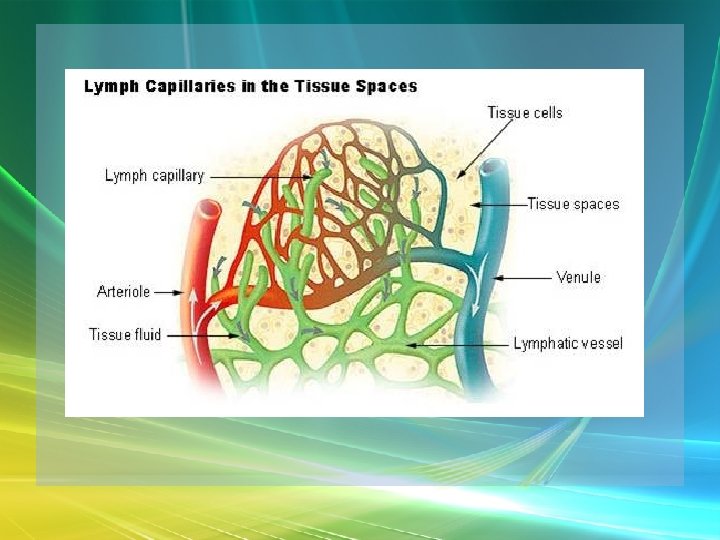 Lymph Capillaries in the Tissue Spaces

Tissue cells

Lymph capillary

Tissue spaces

Venule

Arteriole

Tissue fluid

Lymphatic vessel